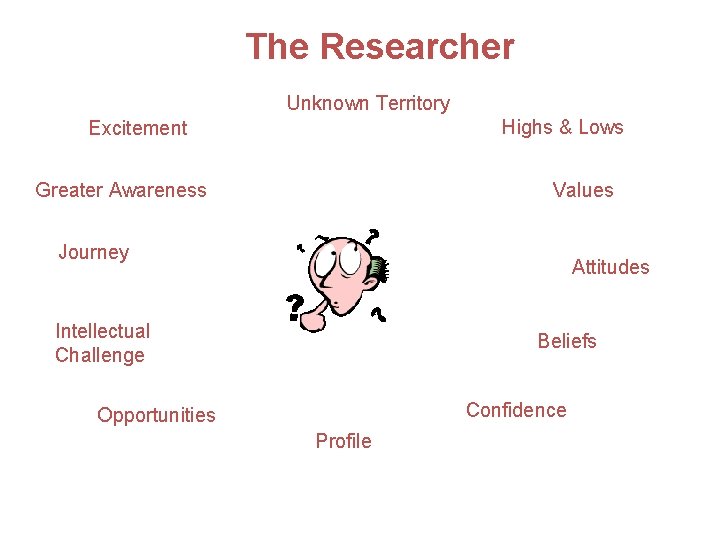 The Researcher

Unknown Territory

Excitement

Highs & Lows

Greater Awareness

Values

Journey

Attitudes

Intellectual Challenge

Beliefs

Opportunities

Confidence

Profile